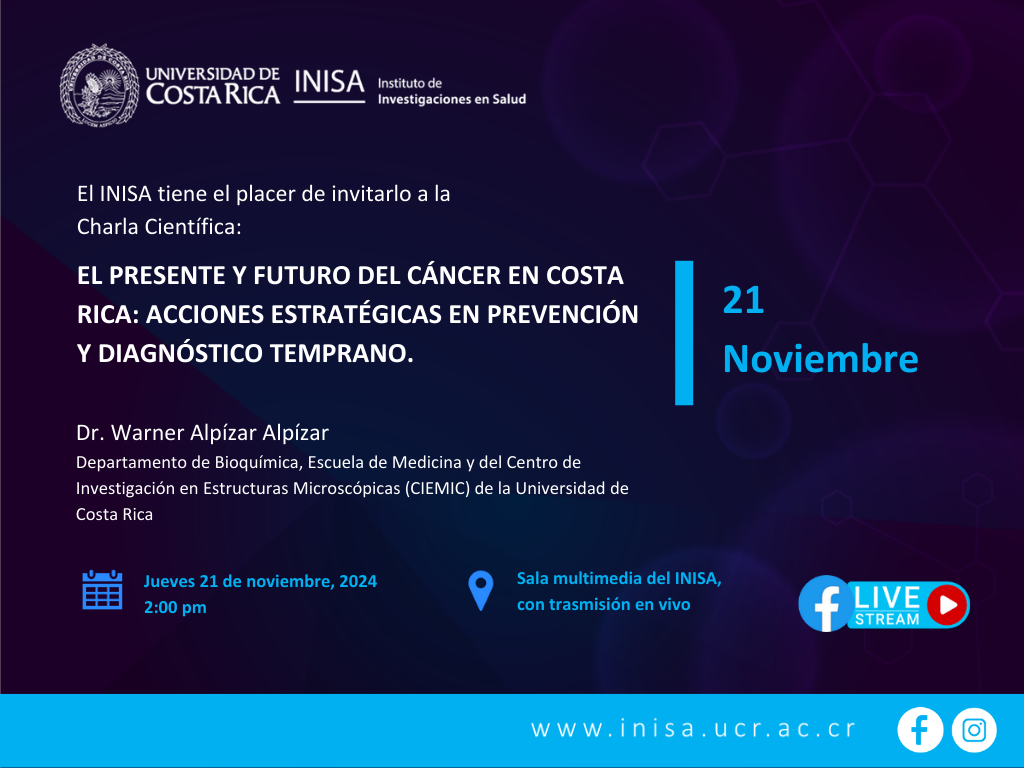 UNIVERSIDAD DE COSTA RICA

INISA Instituto de Investigaciones en Salud

El INISA tiene el placer de invitarlo a la Charla Científica:

EL PRESENTE Y FUTURO DEL CÁNCER EN COSTA RICA: ACCIONES ESTRATÉGICAS EN PREVENCIÓN Y DIAGNÓSTICO TEMPRANO.

21 Noviembre

Dr. Warner Alpízar Alpízar
Departamento de Bioquímica, Escuela de Medicina y del Centro de Investigación en Estructuras Microscópicas (CIEMIC) de la Universidad de Costa Rica

Jueves 21 de noviembre, 2024
2:00 pm

Sala multimedia del INISA, con trasmisión en vivo

LIVE STREAM

www.inisa.ucr.ac.cr